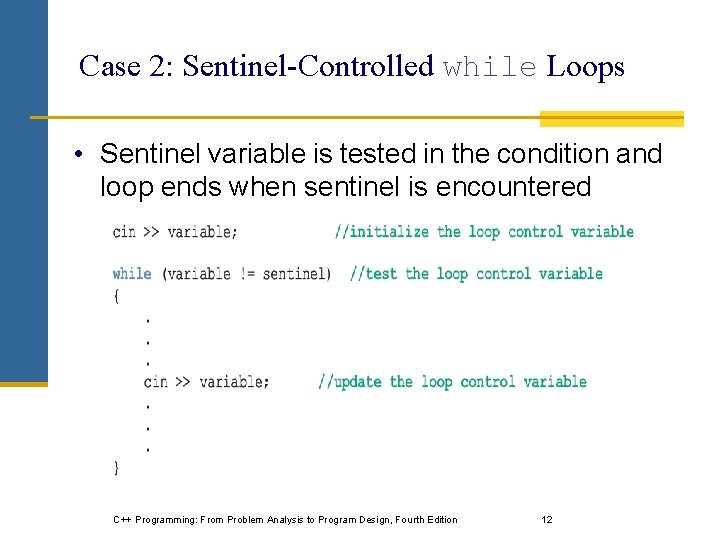 Case 2: Sentinel-Controlled while Loops

• Sentinel variable is tested in the condition and loop ends when sentinel is encountered

cin >> variable; //initialize the loop control variable

while (variable != sentinel) //test the loop control variable
{
.
.
.
cin >> variable; //update the loop control variable
.
.
.
}

C++ Programming: From Problem Analysis to Program Design, Fourth Edition 12